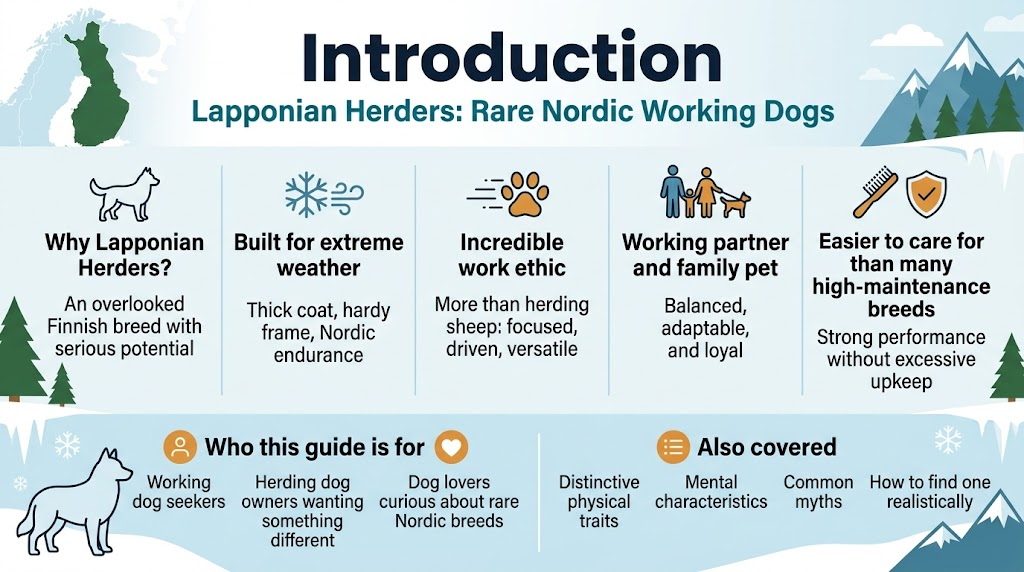 Introduction

Lapponian Herders: Rare Nordic Working Dogs

Why Lapponian Herders?

An overlooked Finnish breed with serious potential

Built for extreme weather

Thick coat, hardy frame, Nordic endurance

Incredible work ethic

More than herding sheep: focused, driven, versatile

Working partner and family pet

Balanced, adaptable, and loyal

Easier to care for than many high-maintenance breeds

Strong performance without excessive upkeep

Who this guide is for

Working dog seekers

Herding dog owners wanting something different

Dog lovers curious about rare Nordic breeds

Also covered

Distinctive physical traits

Mental characteristics

Common myths

How to find one realistically